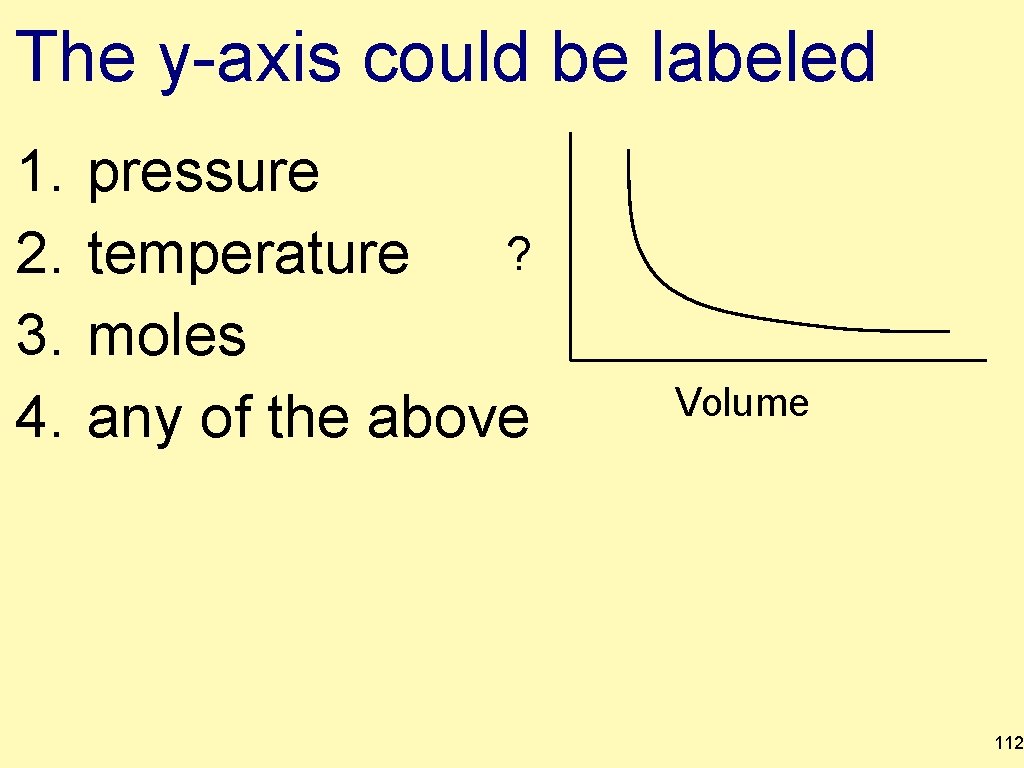 The y-axis could be labeled

1. pressure
2. temperature
3. moles
4. any of the above

?

Volume

112